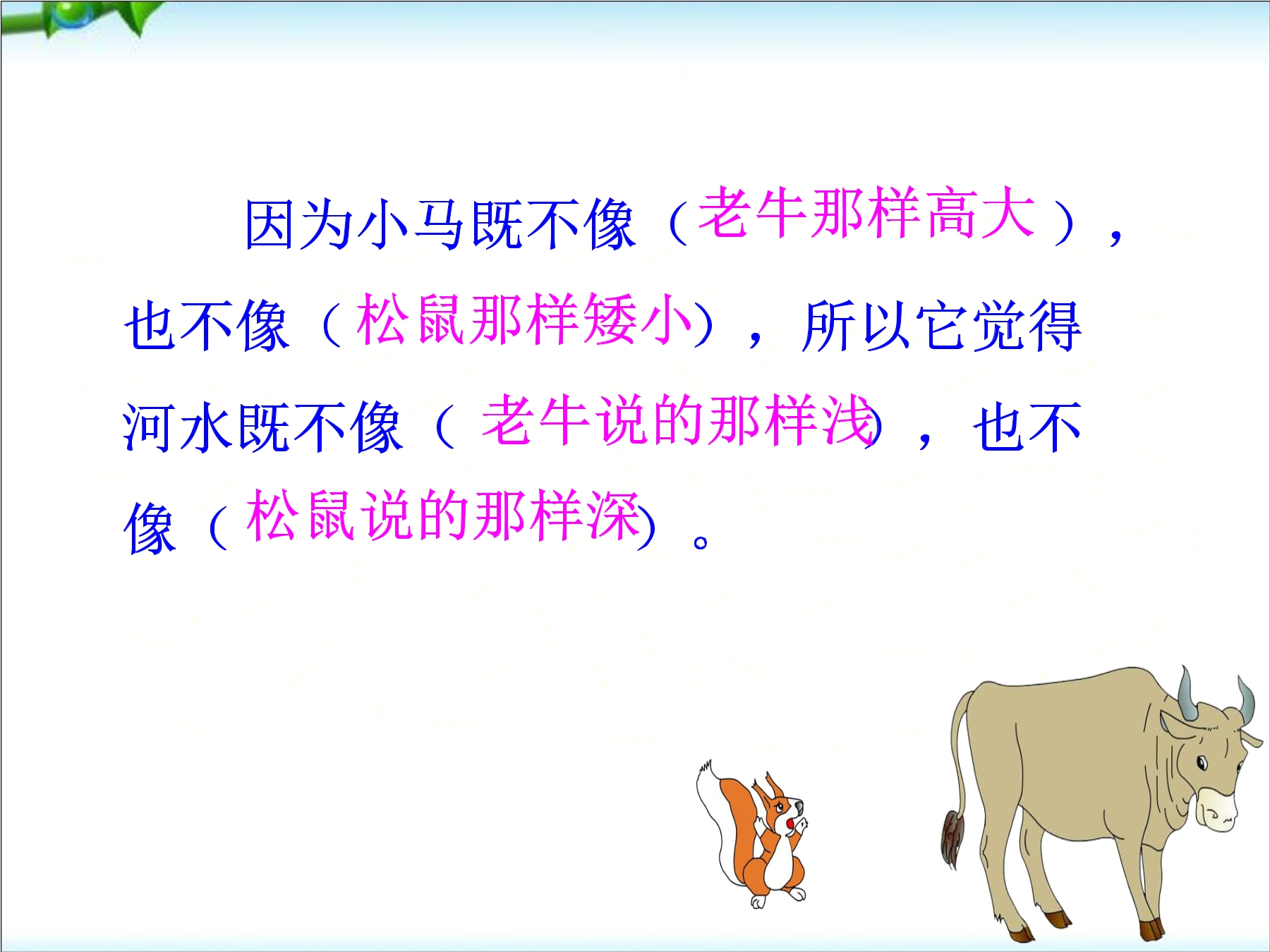 因为小马既不像（老牛那样高大），也不像（松鼠那样矮小），所以它觉得河水既不像（老牛说的那样浅），也不像（松鼠说的那样深）。